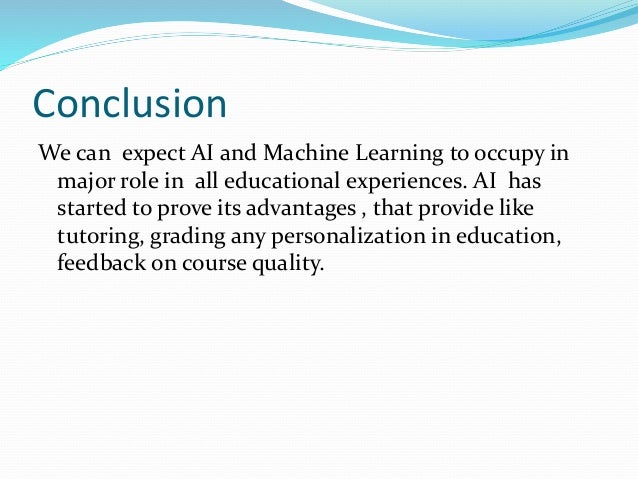 Conclusion

We can expect AI and Machine Learning to occupy in major role in all educational experiences. AI has started to prove its advantages , that provide like tutoring, grading any personalization in education, feedback on course quality.